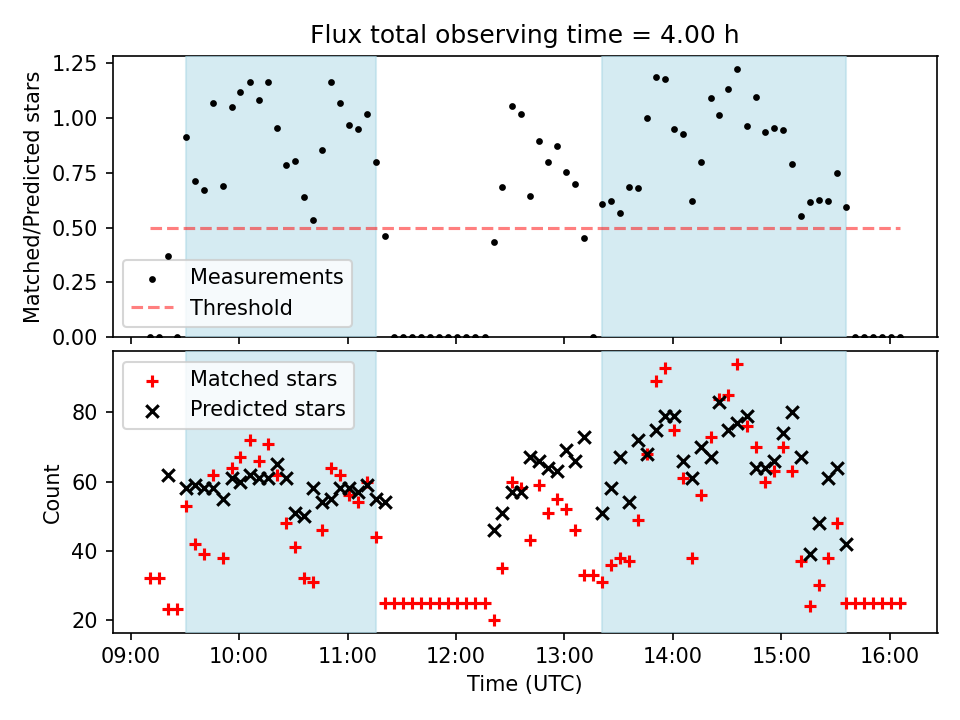 Flux total observing time = 4.00 h

Matched/Predicted stars

1.25
1.00
0.75
0.50
0.25
0.00

Measurements
Threshold

Count

80
60
40
20

Matched stars
Predicted stars

09:00
10:00
11:00
12:00
13:00
14:00
15:00
16:00

Time (UTC)